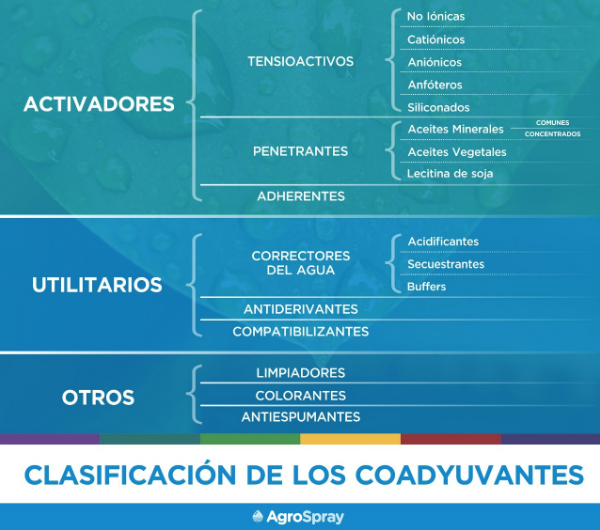 ACTIVADORES

TENSIOACTIVOS

No Iónicas
Catiónicos
Aniónicos
Anfóteros
Siliconados

PENETRANTES

Aceites Minerales
COMUNES
CONCENTRADOS
Aceites Vegetales
Lecitina de soja

ADHERENTES

UTILITARIOS

CORRECTORES DEL AGUA

Acidificantes
Secuestrantes
Buffers

ANTIDERIVANTES

COMPATIBILIZANTES

OTROS

LIMPIADORES

COLORANTES

ANTIESPUMANTES

CLASIFICACIÓN DE LOS COADYUVANTES

AgroSpray